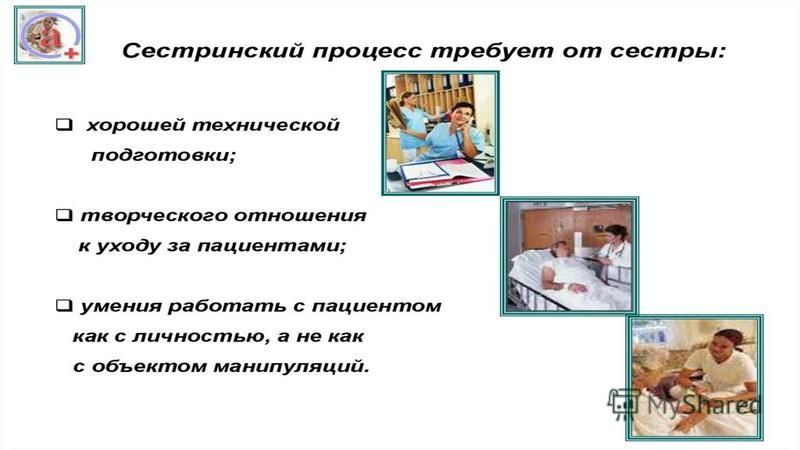 Сестринский процесс требует от сестры:

❑ хорошей технической подготовки;

❑ творческого отношения к уходу за пациентами;

❑ умения работать с пациентом как с личностью, а не как с объектом манипуляций.

MyShared